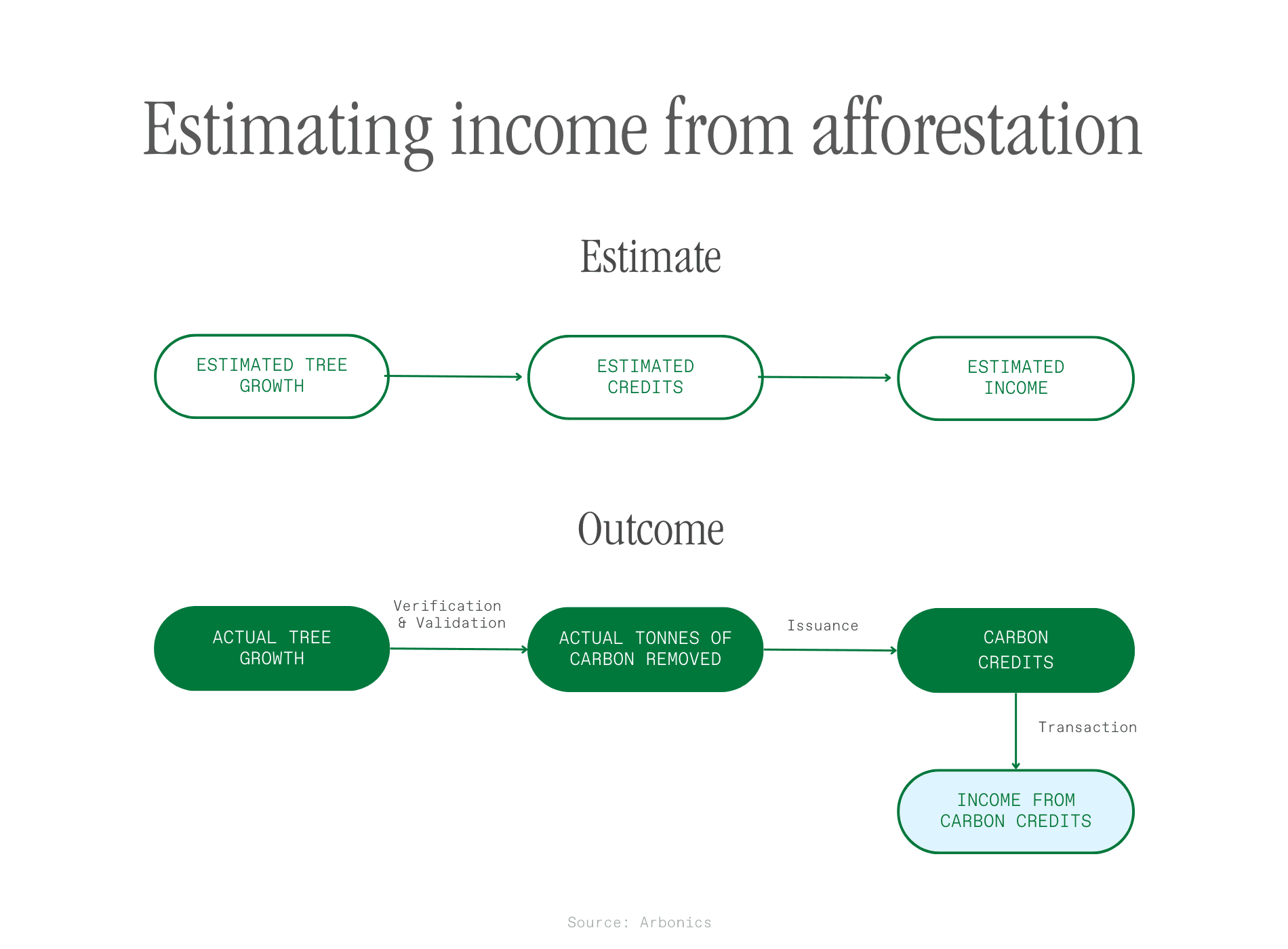 Estimating income from afforestation

Estimate

ESTIMATED TREE GROWTH

ESTIMATED CREDITS

ESTIMATED INCOME

Outcome

ACTUAL TREE GROWTH

Verification & Validation

ACTUAL TONNES OF CARBON REMOVED

Issuance

CARBON CREDITS

Transaction

INCOME FROM CARBON CREDITS

Source: Arbonics